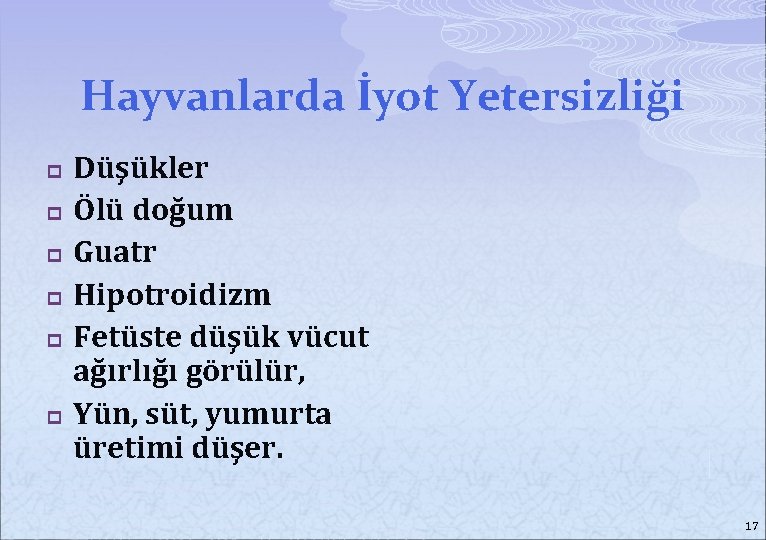 Hayvanlarda İyot Yetersizliği

- Düşükler
- Ölü doğum
- Guatr
- Hipotroidizm
- Fetüste düşük vücut ağırlığı görülür,
- Yün, süt, yumurta üretimi düşer.

17